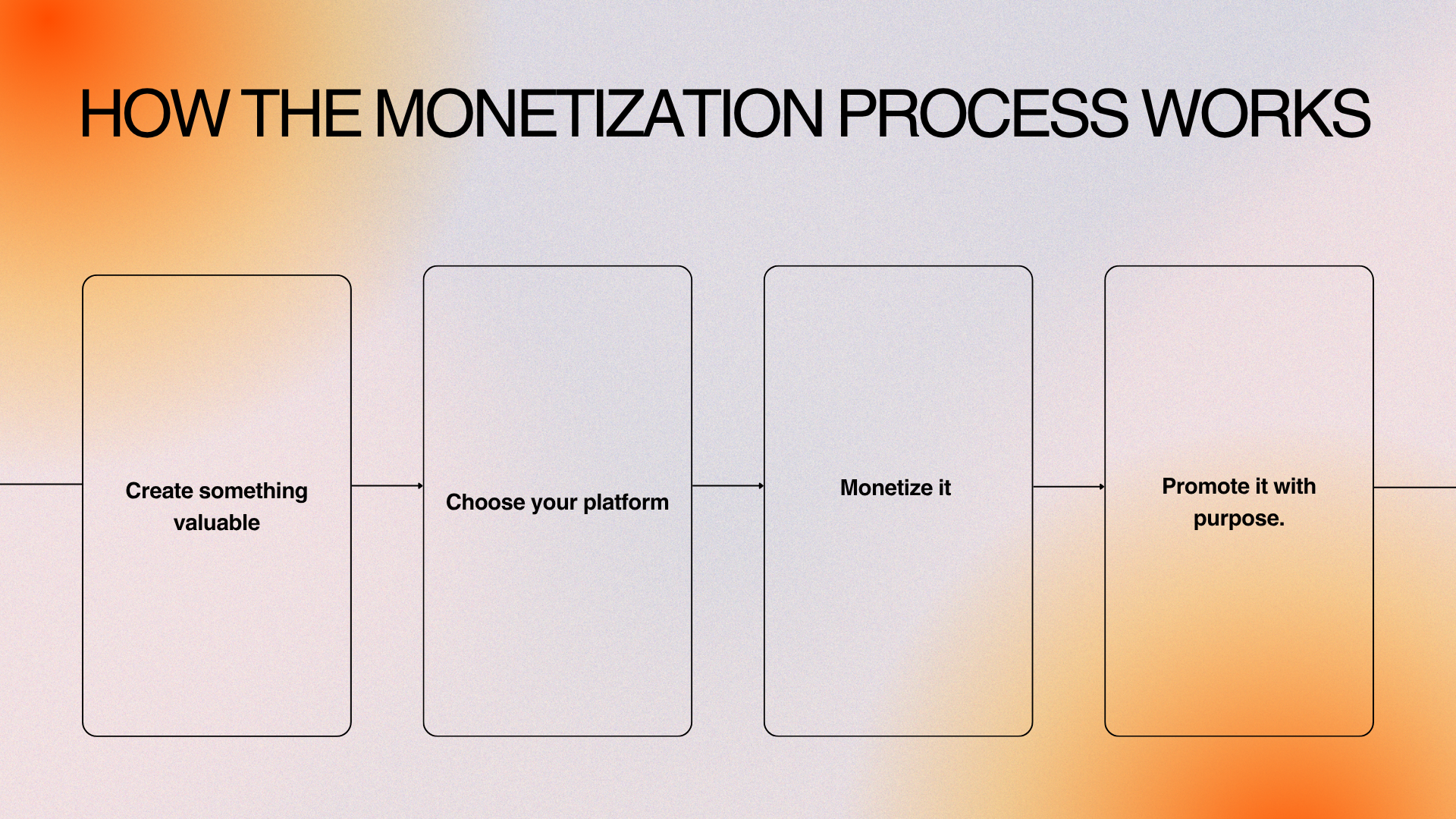 HOW THE MONETIZATION PROCESS WORKS

Create something valuable

Choose your platform

Monetize it

Promote it with purpose.